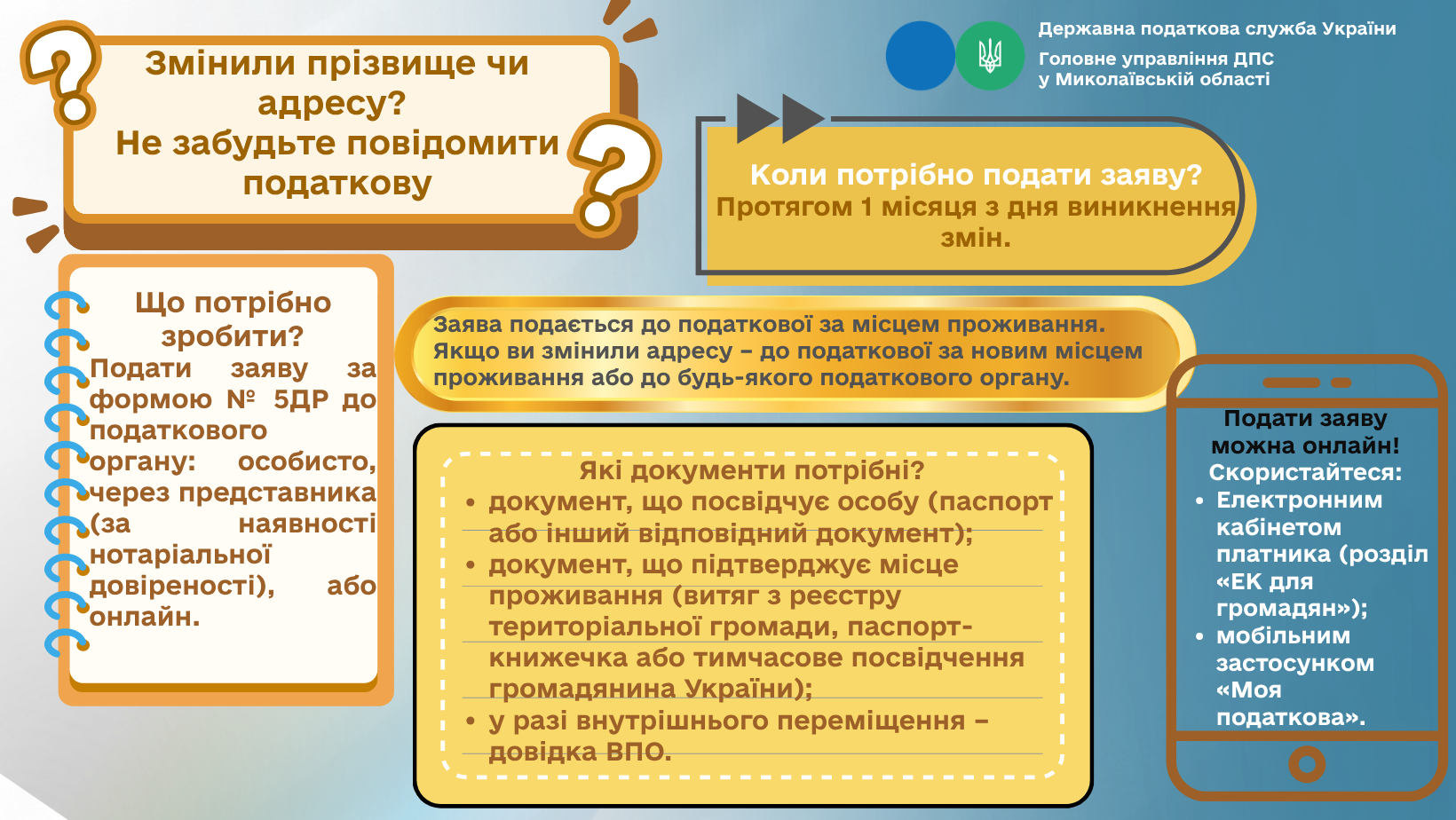 Змінили прізвище чи адресу?
Не забудьте повідомити податкову

Державна податкова служба України
Головне управління ДПС у Миколаївській області

Коли потрібно подати заяву?
Протягом 1 місяця з дня виникнення змін.

Що потрібно зробити?
Подати заяву за формою № 5ДР до податкового органу: особисто, через представника (за наявності нотаріальної довіреності), або онлайн.

Заява подається до податкової за місцем проживання. Якщо ви змінили адресу – до податкової за новим місцем проживання або до будь-якого податкового органу.

Які документи потрібні?
• документ, що посвідчує особу (паспорт або інший відповідний документ);
• документ, що підтверджує місце проживання (витяг з реєстру територіальної громади, паспорт-книжечка або тимчасове посвідчення громадянина України);
• у разі внутрішнього переміщення – довідка ВПО.

Подати заяву можна онлайн!
Скористайтеся:
• Електронним кабінетом платника (розділ «ЕК для громадян»);
• мобільним застосунком «Моя податкова».